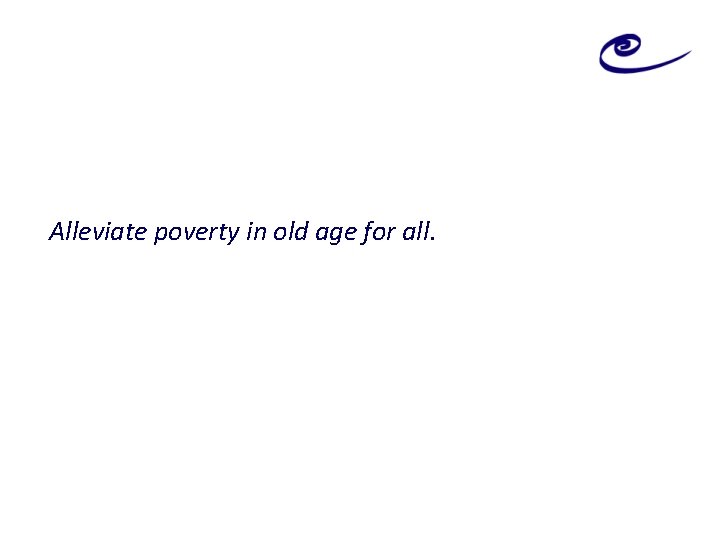 Alleviate poverty in old age for all.